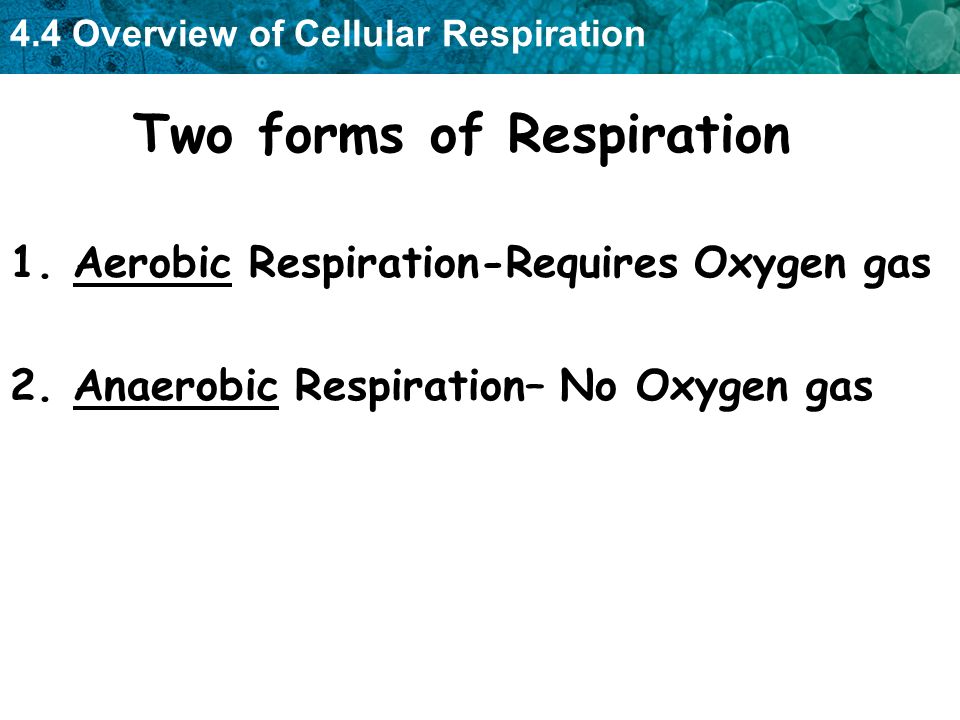 4.4 Overview of Cellular Respiration

Two forms of Respiration

1. Aerobic Respiration-Requires Oxygen gas

2. Anaerobic Respiration– No Oxygen gas